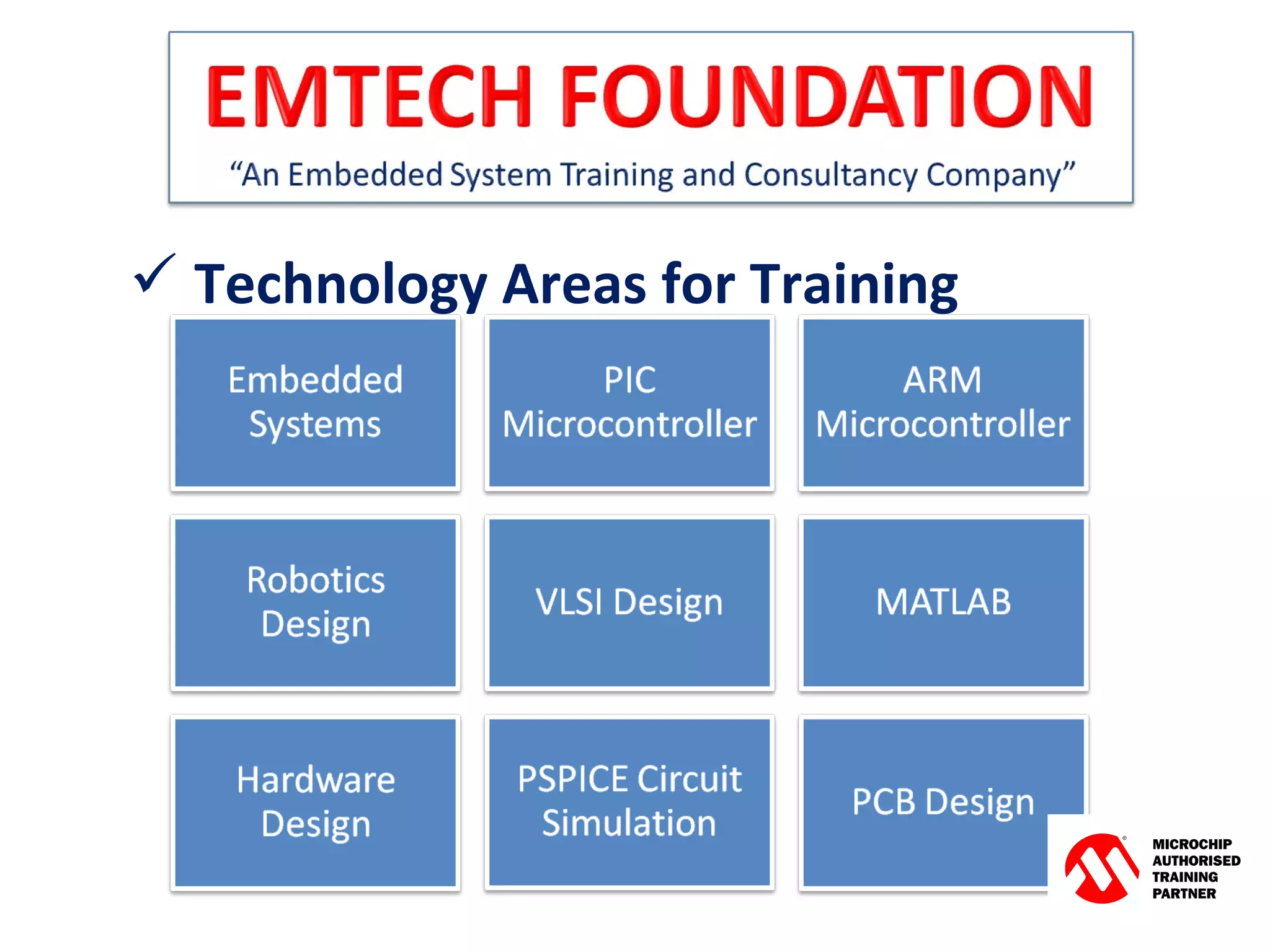 EMTECH FOUNDATION

“An Embedded System Training and Consultancy Company”

✓ Technology Areas for Training

Embedded Systems

PIC Microcontroller

ARM Microcontroller

Robotics Design

VLSI Design

MATLAB

Hardware Design

PSPICE Circuit Simulation

PCB Design

MICROCHIP AUTHORISED TRAINING PARTNER